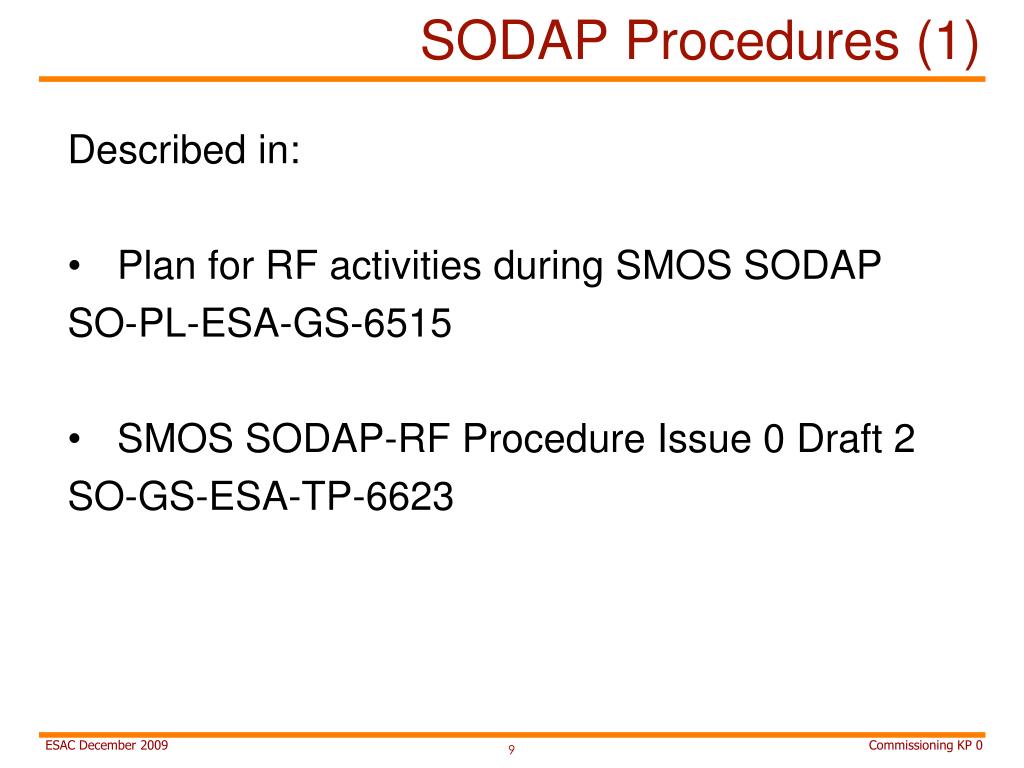 SODAP Procedures (1)

Described in:

• Plan for RF activities during SMOS SODAP
SO-PL-ESA-GS-6515

• SMOS SODAP-RF Procedure Issue 0 Draft 2
SO-GS-ESA-TP-6623

ESAC December 2009

9

Commissioning KP 0